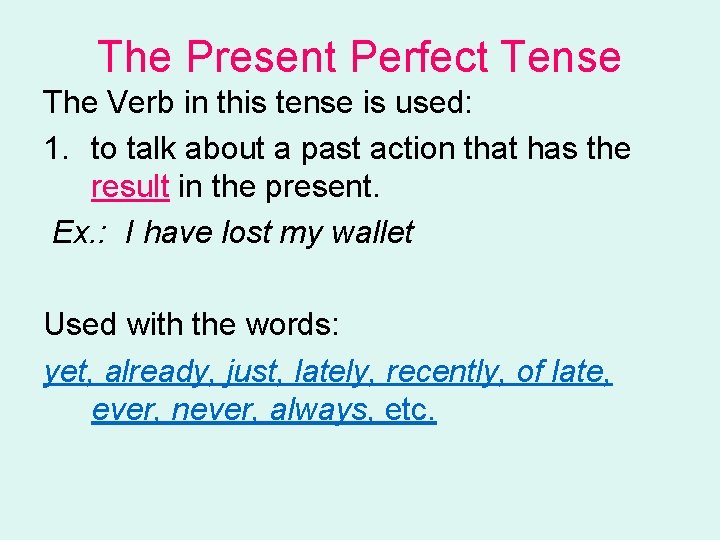 The Present Perfect Tense

The Verb in this tense is used:

1. to talk about a past action that has the result in the present.

Ex.: I have lost my wallet

Used with the words:

yet, already, just, lately, recently, of late, ever, never, always, etc.